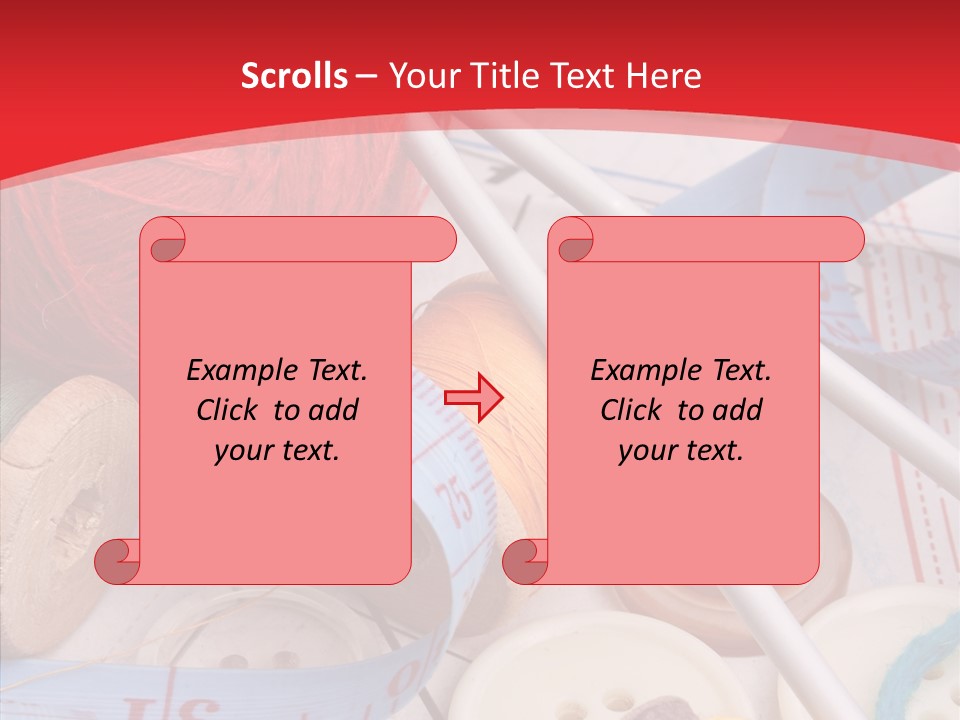 Scrolls – Your Title Text Here

Example Text. Click to add your text.

Example Text. Click to add your text.